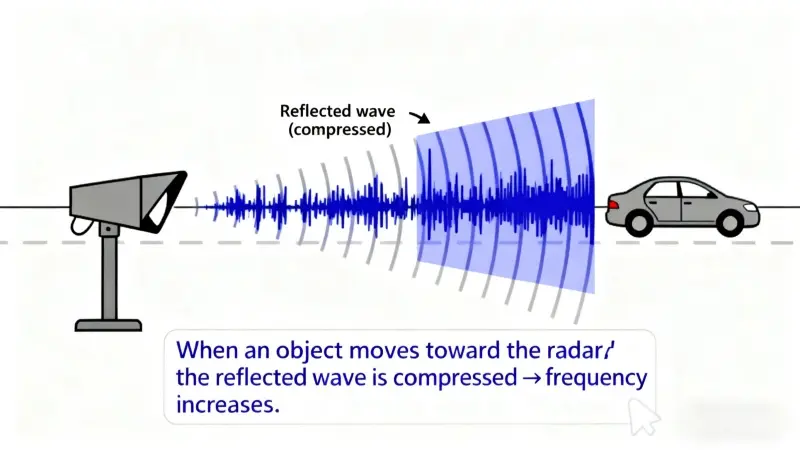 Reflected wave
(compressed)

When an object moves toward the radar,
the reflected wave is compressed → frequency increases.